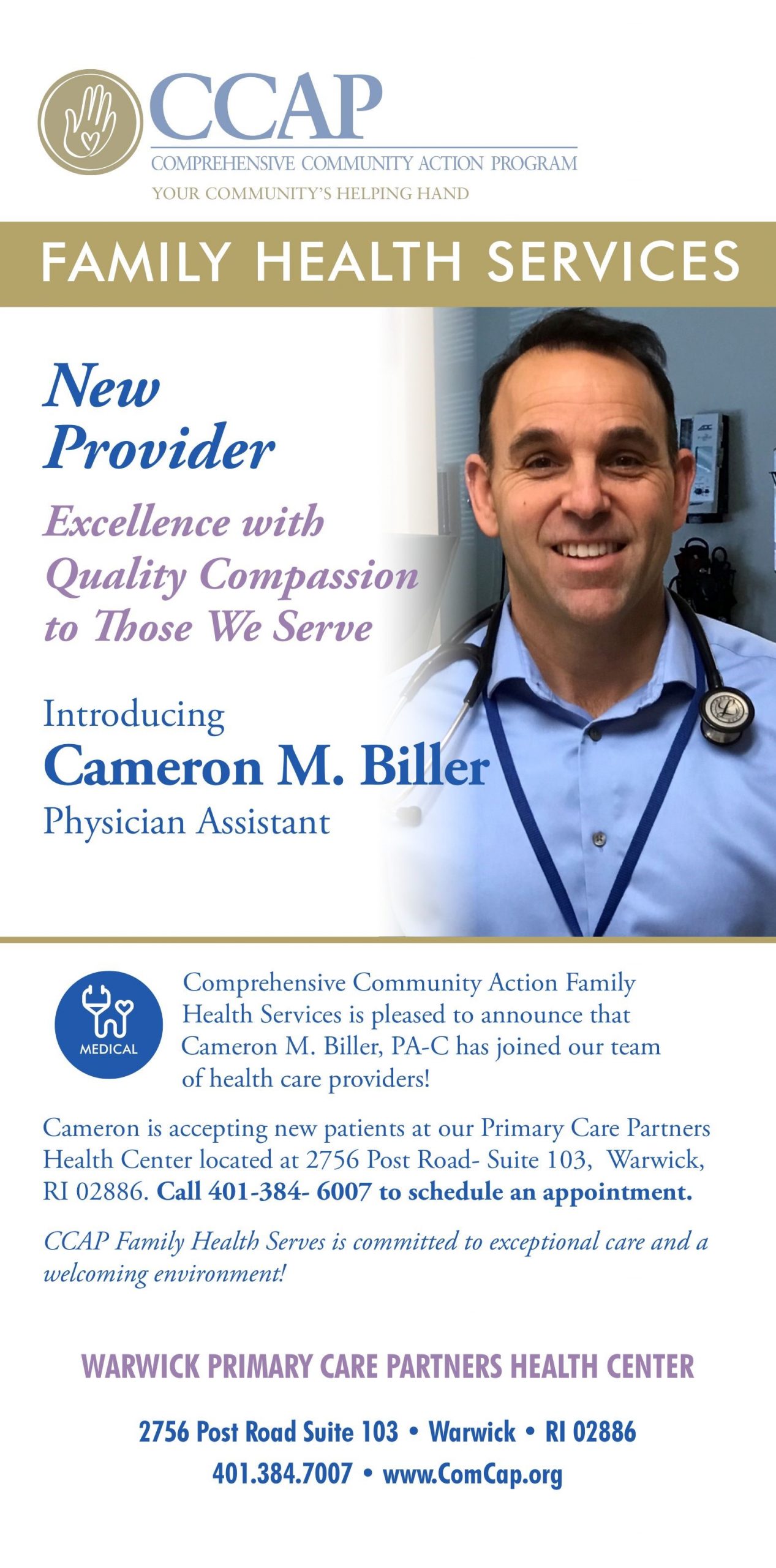 CCAP
COMPREHENSIVE COMMUNITY ACTION PROGRAM
YOUR COMMUNITY'S HELPING HAND

FAMILY HEALTH SERVICES

New Provider

Excellence with Quality Compassion to Those We Serve

Introducing
Cameron M. Biller
Physician Assistant

MEDICAL

Comprehensive Community Action Family Health Services is pleased to announce that Cameron M. Biller, PA-C has joined our team of health care providers!

Cameron is accepting new patients at our Primary Care Partners Health Center located at 2756 Post Road- Suite 103, Warwick, RI 02886. Call 401-384- 6007 to schedule an appointment.

CCAP Family Health Serves is committed to exceptional care and a welcoming environment!

WARWICK PRIMARY CARE PARTNERS HEALTH CENTER

2756 Post Road Suite 103 • Warwick • RI 02886
401.384.7007 • www.ComCap.org